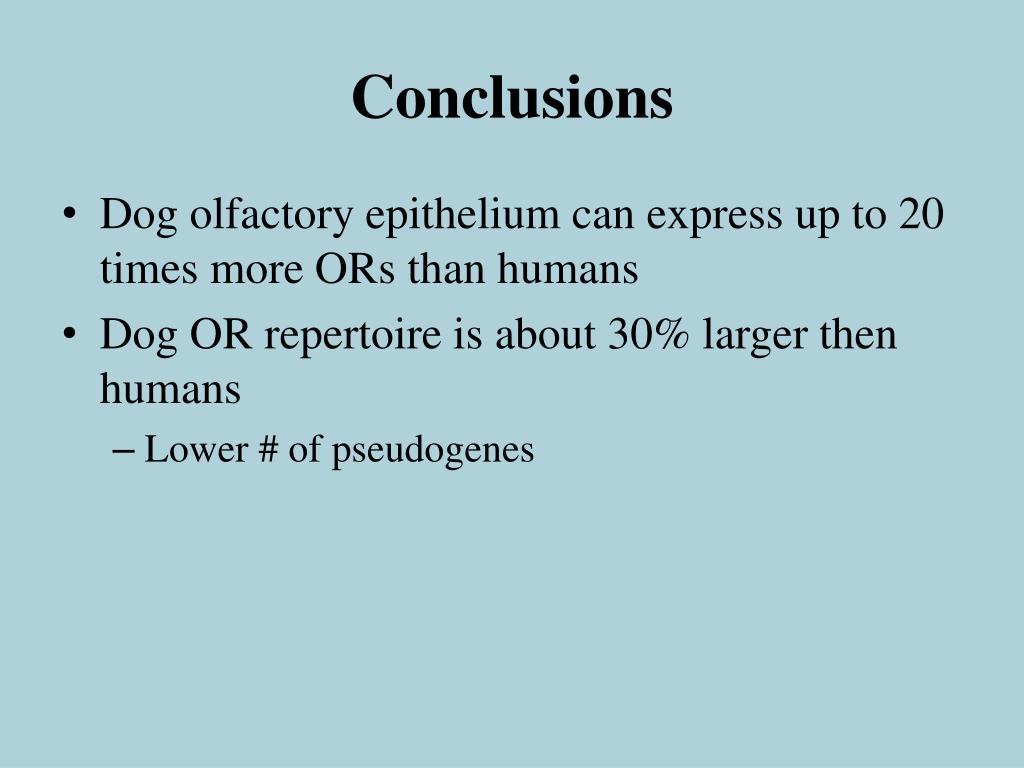 Conclusions

• Dog olfactory epithelium can express up to 20 times more ORs than humans
• Dog OR repertoire is about 30% larger then humans
– Lower # of pseudogenes